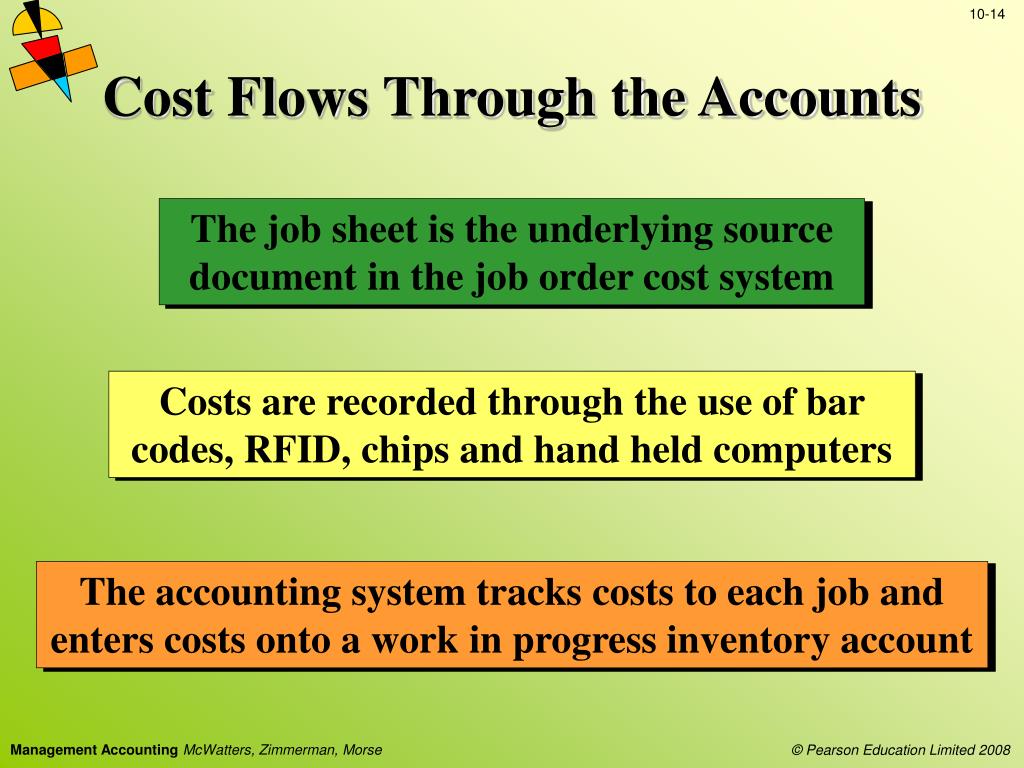 10-14

Cost Flows Through the Accounts

The job sheet is the underlying source document in the job order cost system

Costs are recorded through the use of bar codes, RFID, chips and hand held computers

The accounting system tracks costs to each job and enters costs onto a work in progress inventory account

Management Accounting McWatters, Zimmerman, Morse

© Pearson Education Limited 2008